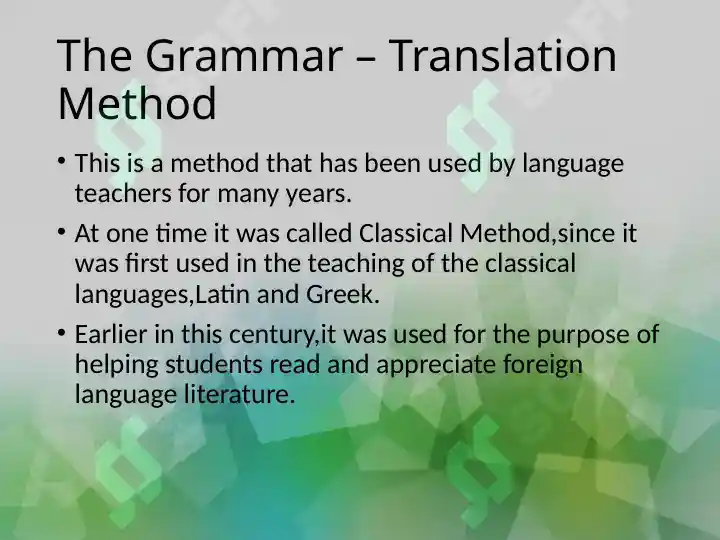 The Grammar – Translation Method

• This is a method that has been used by language teachers for many years.

• At one time it was called Classical Method,since it was first used in the teaching of the classical languages,Latin and Greek.

• Earlier in this century,it was used for the purpose of helping students read and appreciate foreign language literature.